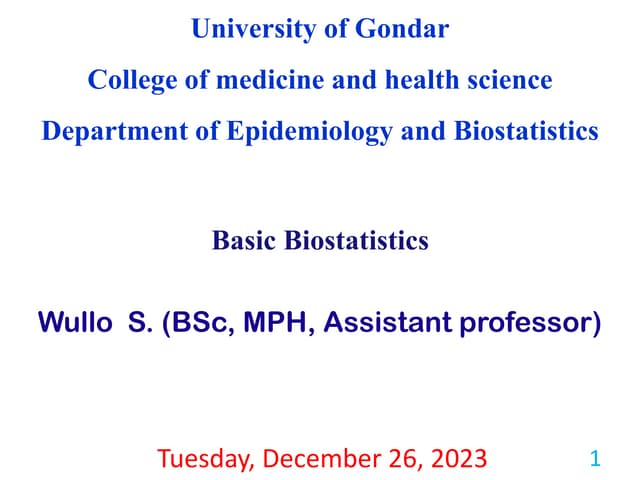 University of Gondar

College of medicine and health science

Department of Epidemiology and Biostatistics

Basic Biostatistics

Wullo S. (BSc, MPH, Assistant professor)

Tuesday, December 26, 2023

1